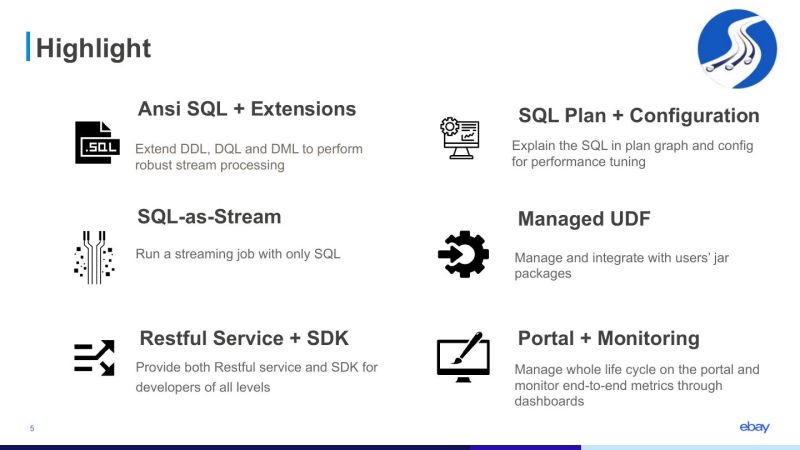 Highlight

.SQL

Ansi SQL + Extensions

Extend DDL, DQL and DML to perform robust stream processing

SQL-as-Stream

Run a streaming job with only SQL

Restful Service + SDK

Provide both Restful service and SDK for developers of all levels

SQL Plan + Configuration

Explain the SQL in plan graph and config for performance tuning

Managed UDF

Manage and integrate with users' jar packages

Portal + Monitoring

Manage whole life cycle on the portal and monitor end-to-end metrics through dashboards

5

ebay